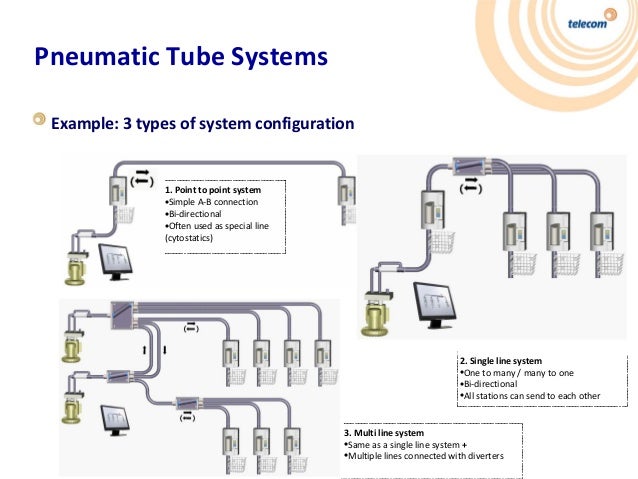 telecom

Pneumatic Tube Systems

Example: 3 types of system configuration

1. Point to point system
•Simple A-B connection
•Bi-directional
•Often used as special line (cytostatics)

2. Single line system
•One to many / many to one
•Bi-directional
•All stations can send to each other

3. Multi line system
•Same as a single line system +
•Multiple lines connected with diverters